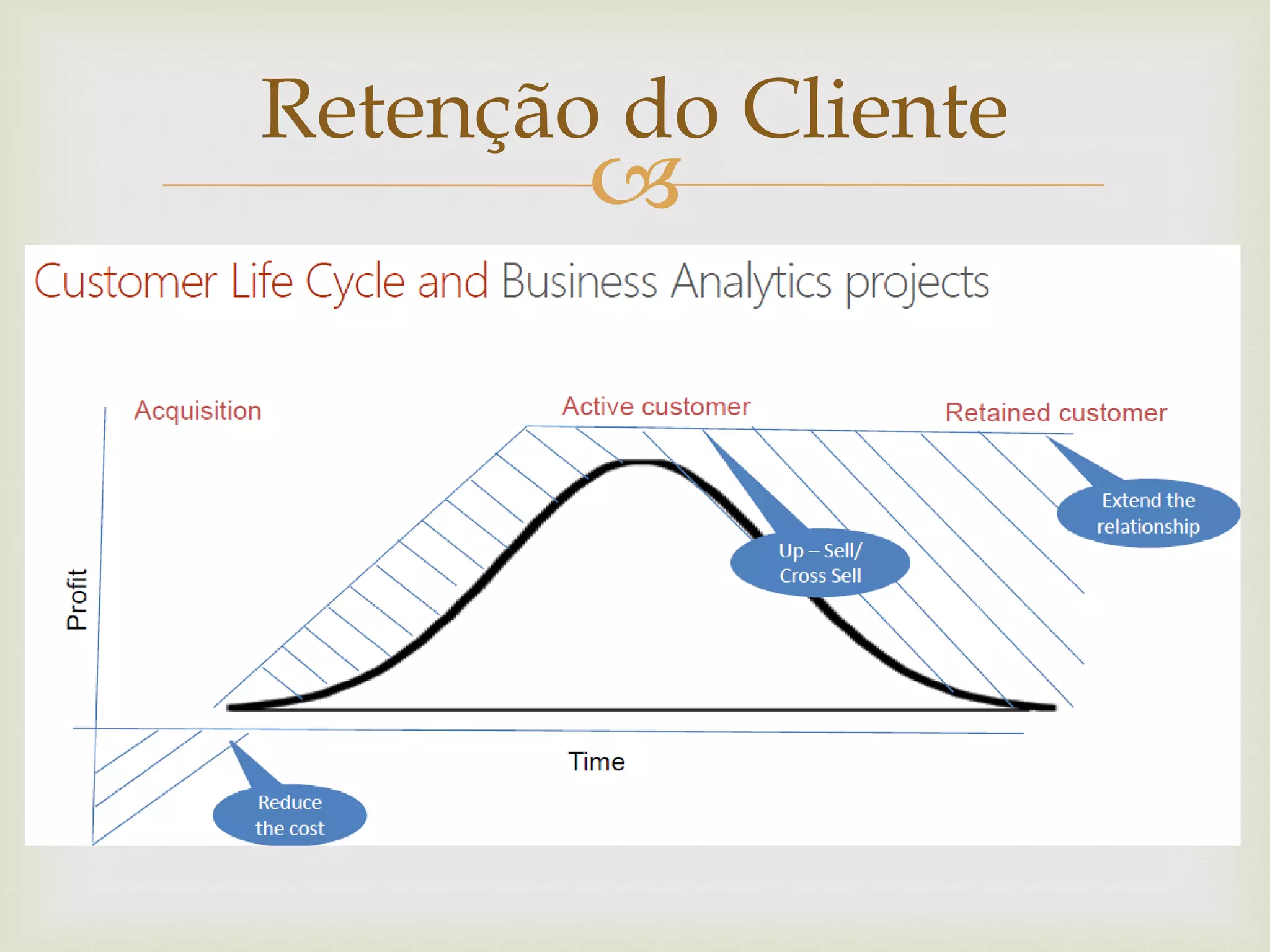 Retenção do Cliente

Customer Life Cycle and Business Analytics projects

Acquisition

Active customer

Retained customer

Extend the relationship

Up – Sell/ Cross Sell

Profit

Time

Reduce the cost